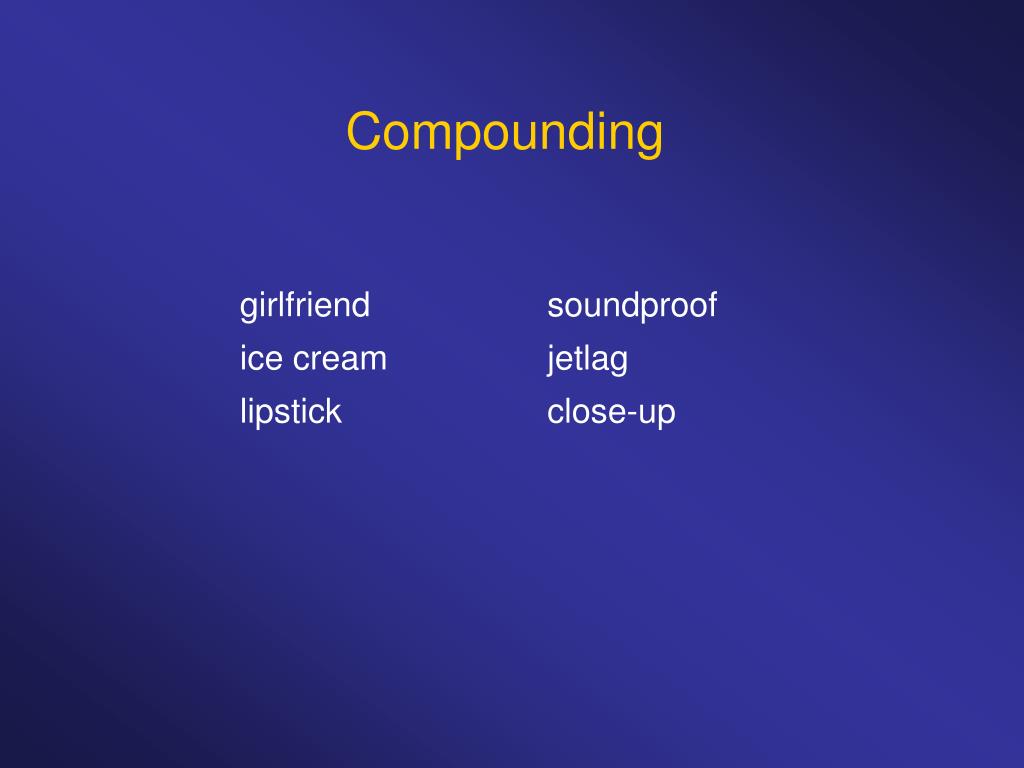 Compounding

girlfriend
ice cream
lipstick

soundproof
jetlag
close-up